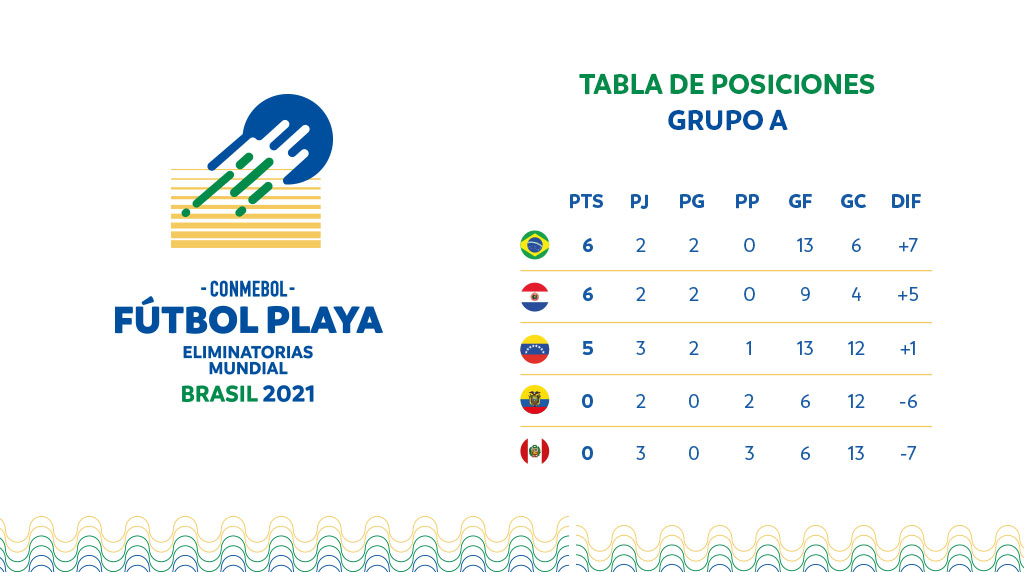 - CONMEBOL -
FÚTBOL PLAYA
ELIMINATORIAS MUNDIAL
BRASIL 2021

TABLA DE POSICIONES
GRUPO A

| | PTS | PJ | PG | PP | GF | GC | DIF |
|---|---|---|---|---|---|---|---|
| | 6 | 2 | 2 | 0 | 13 | 6 | +7 |
| | 6 | 2 | 2 | 0 | 9 | 4 | +5 |
| | 5 | 3 | 2 | 1 | 13 | 12 | +1 |
| | 0 | 2 | 0 | 2 | 6 | 12 | -6 |
| | 0 | 3 | 0 | 3 | 6 | 13 | -7 |